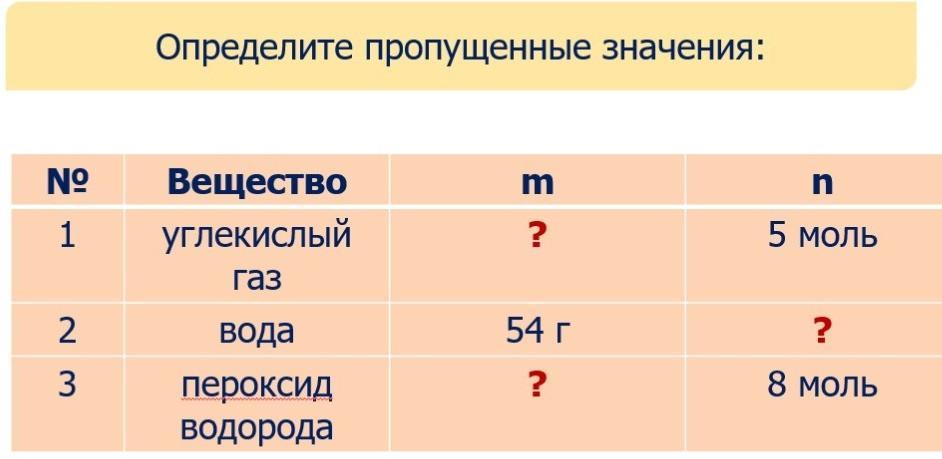 Определите пропущенные значения:

| № | Вещество | m | n |
|---|---|---|---|
| 1 | углекислый газ | ? | 5 моль |
| 2 | вода | 54 г | ? |
| 3 | пероксид водорода | ? | 8 моль |